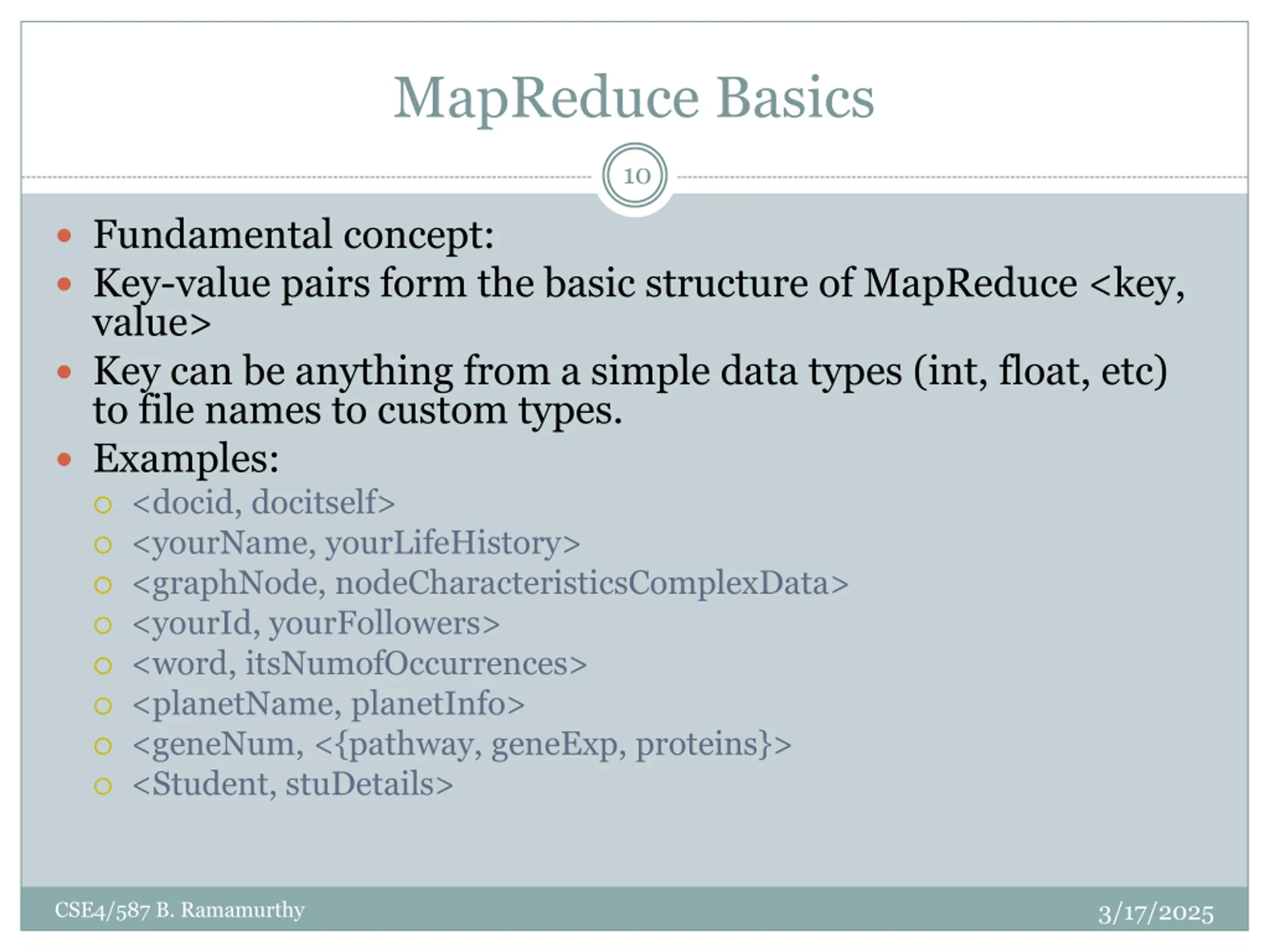 MapReduce Basics

10

- Fundamental concept:
- Key-value pairs form the basic structure of MapReduce <key, value>
- Key can be anything from a simple data types (int, float, etc) to file names to custom types.
- Examples:
  - <docid, docitself>
  - <yourName, yourLifeHistory>
  - <graphNode, nodeCharacteristicsComplexData>
  - <yourId, yourFollowers>
  - <word, itsNumofOccurrences>
  - <planetName, planetInfo>
  - <geneNum, <{pathway, geneExp, proteins}>
  - <Student, stuDetails>

CSE4/587 B. Ramamurthy

3/17/2025